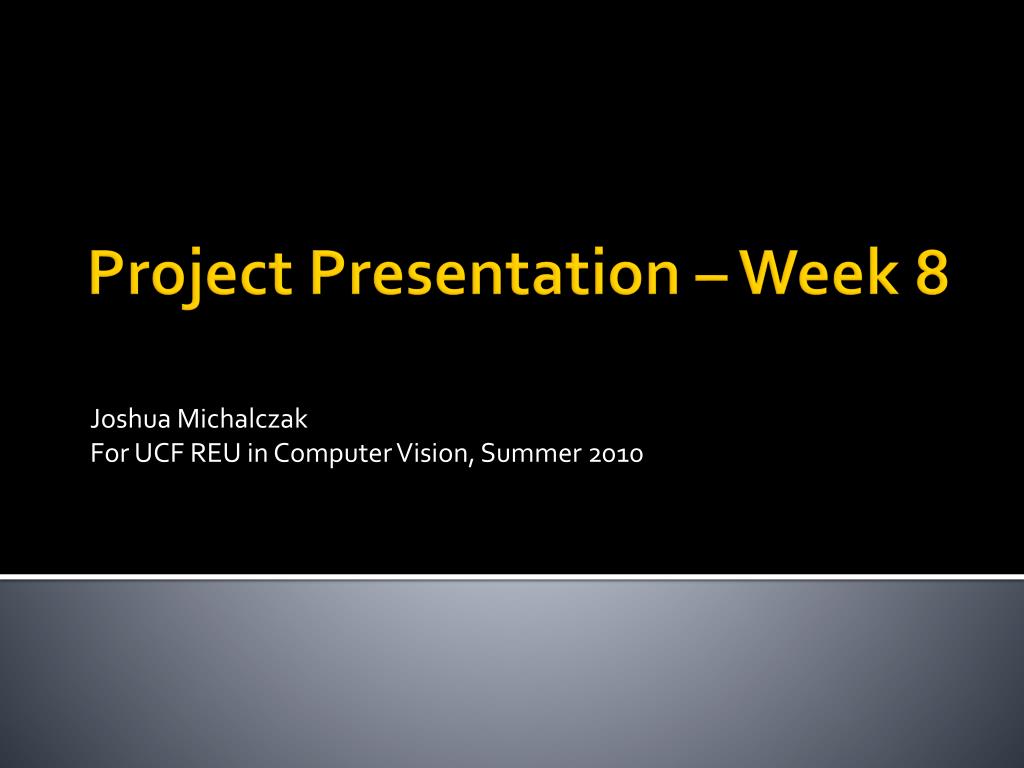 Project Presentation – Week 8

Joshua Michalczak
For UCF REU in Computer Vision, Summer 2010